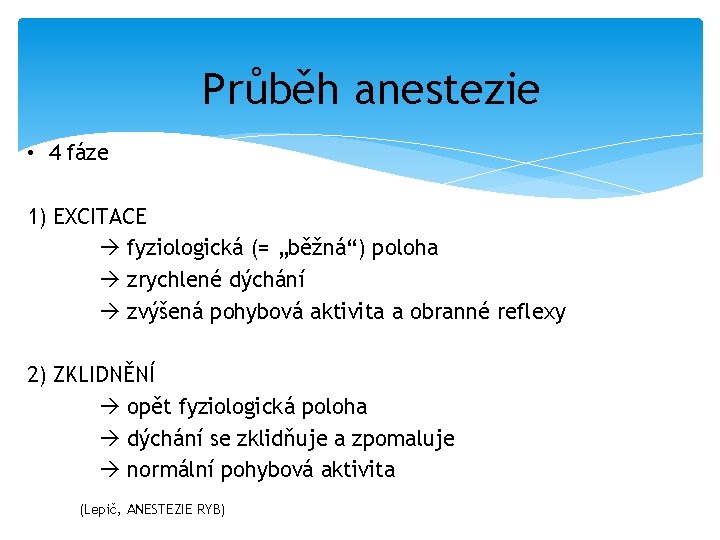 Průběh anestezie

• 4 fáze

1) EXCITACE
→ fyziologická (= „běžná“) poloha
→ zrychlené dýchání
→ zvýšená pohybová aktivita a obranné reflexy

2) ZKLIDNĚNÍ
→ opět fyziologická poloha
→ dýchání se zklidňuje a zpomaluje
→ normální pohybová aktivita

(Lepič, ANESTEZIE RYB)